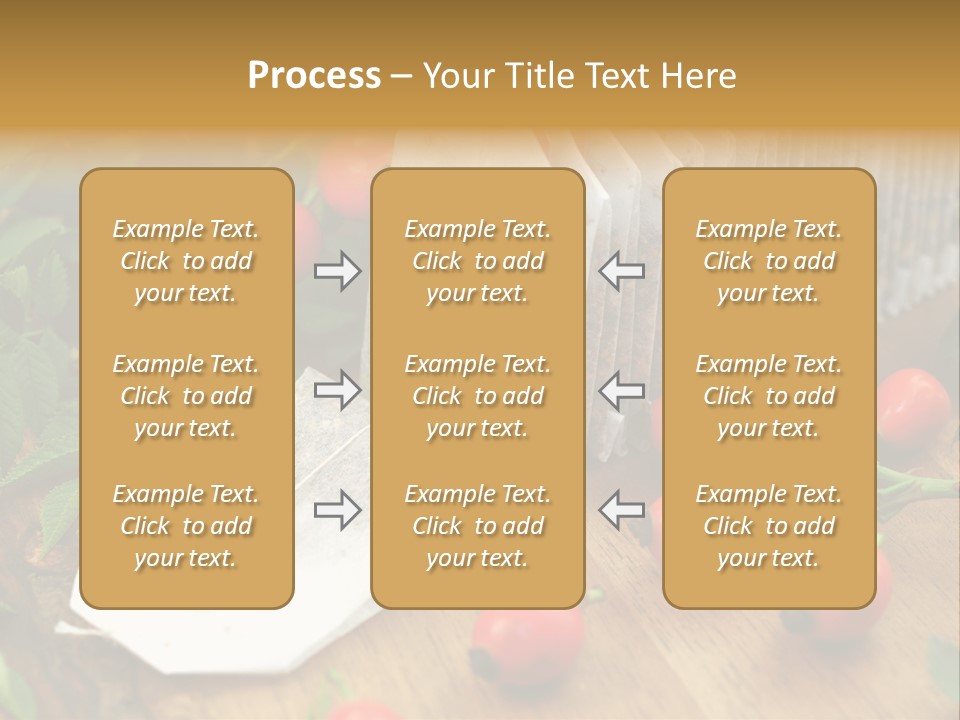 Process – Your Title Text Here

Example Text. Click to add your text.

Example Text. Click to add your text.

Example Text. Click to add your text.

Example Text. Click to add your text.

Example Text. Click to add your text.

Example Text. Click to add your text.

Example Text. Click to add your text.

Example Text. Click to add your text.

Example Text. Click to add your text.